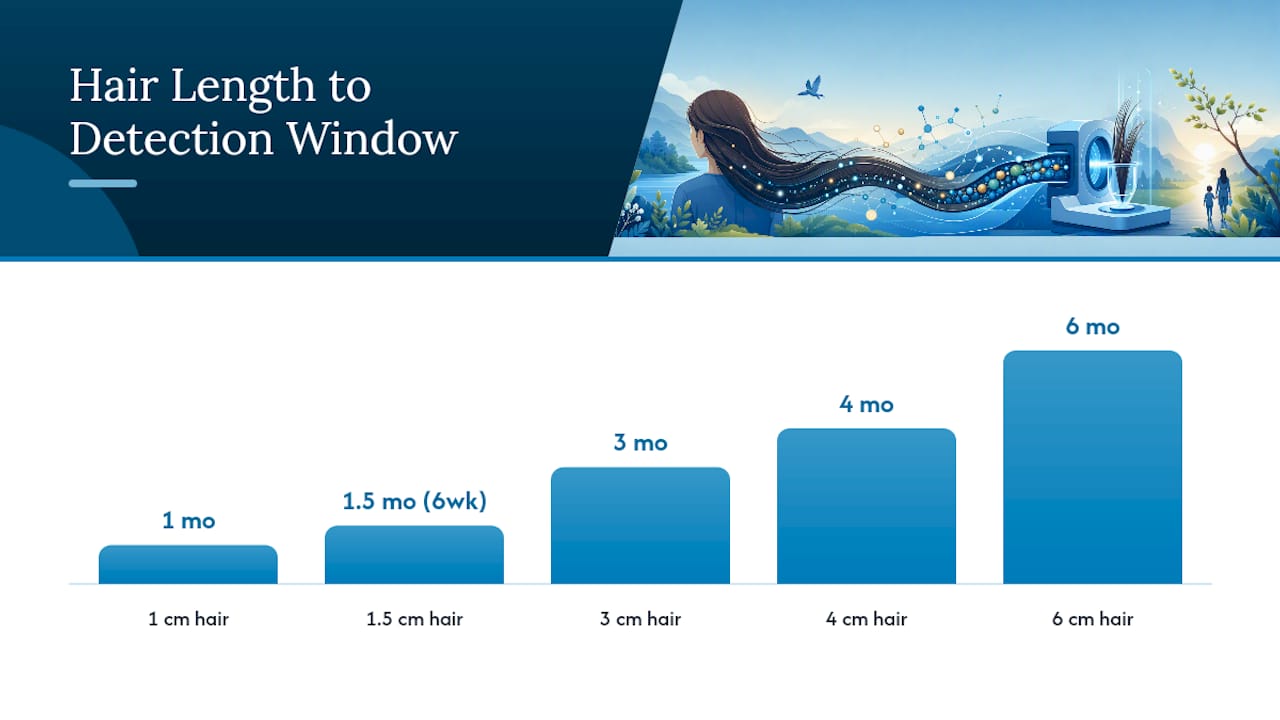 Hair Length to Detection Window

1 mo
1.5 mo (6wk)
3 mo
4 mo
6 mo

1 cm hair
1.5 cm hair
3 cm hair
4 cm hair
6 cm hair